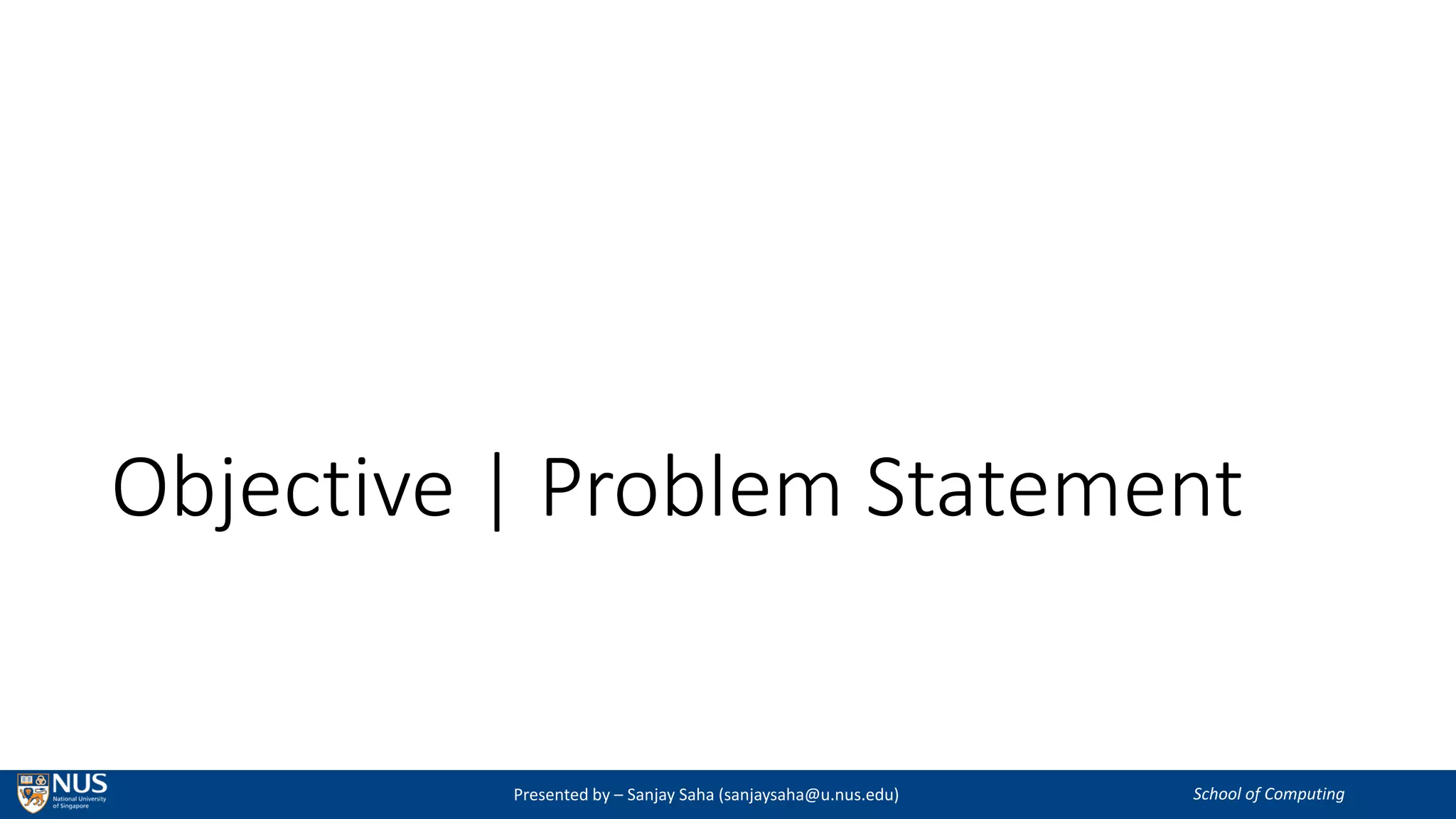 Objective | Problem Statement

NUS
National University of Singapore

Presented by – Sanjay Saha (sanjaysaha@u.nus.edu)

School of Computing